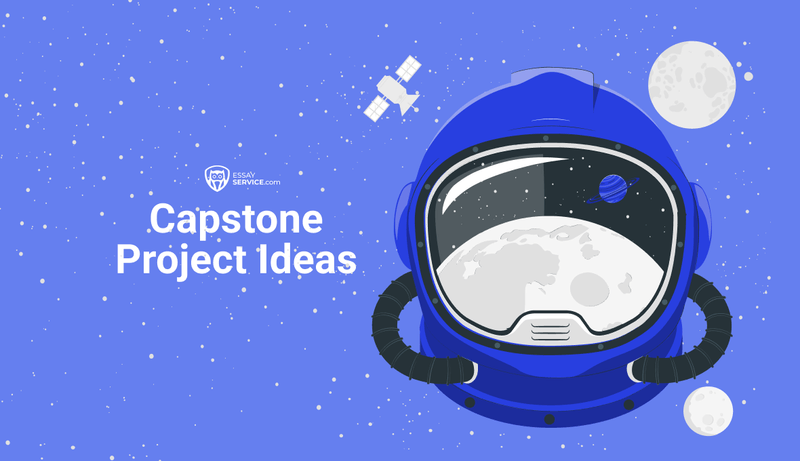 ESSAY SERVICE.com

Capstone Project Ideas